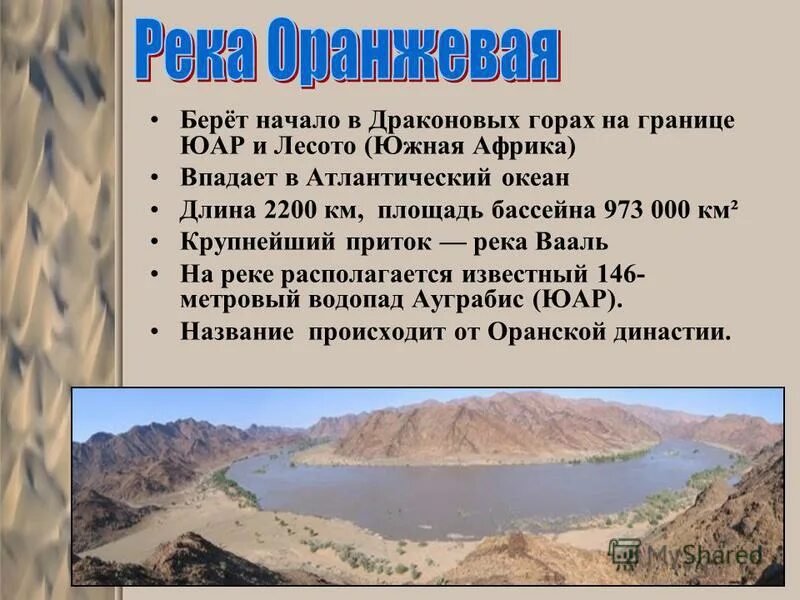 Река Оранжевая

• Берёт начало в Драконовых горах на границе ЮАР и Лесото (Южная Африка)
• Впадает в Атлантический океан
• Длина 2200 км, площадь бассейна 973 000 км²
• Крупнейший приток — река Вааль
• На реке располагается известный 146-метровый водопад Ауграбис (ЮАР).
• Название происходит от Оранской династии.

MyShared